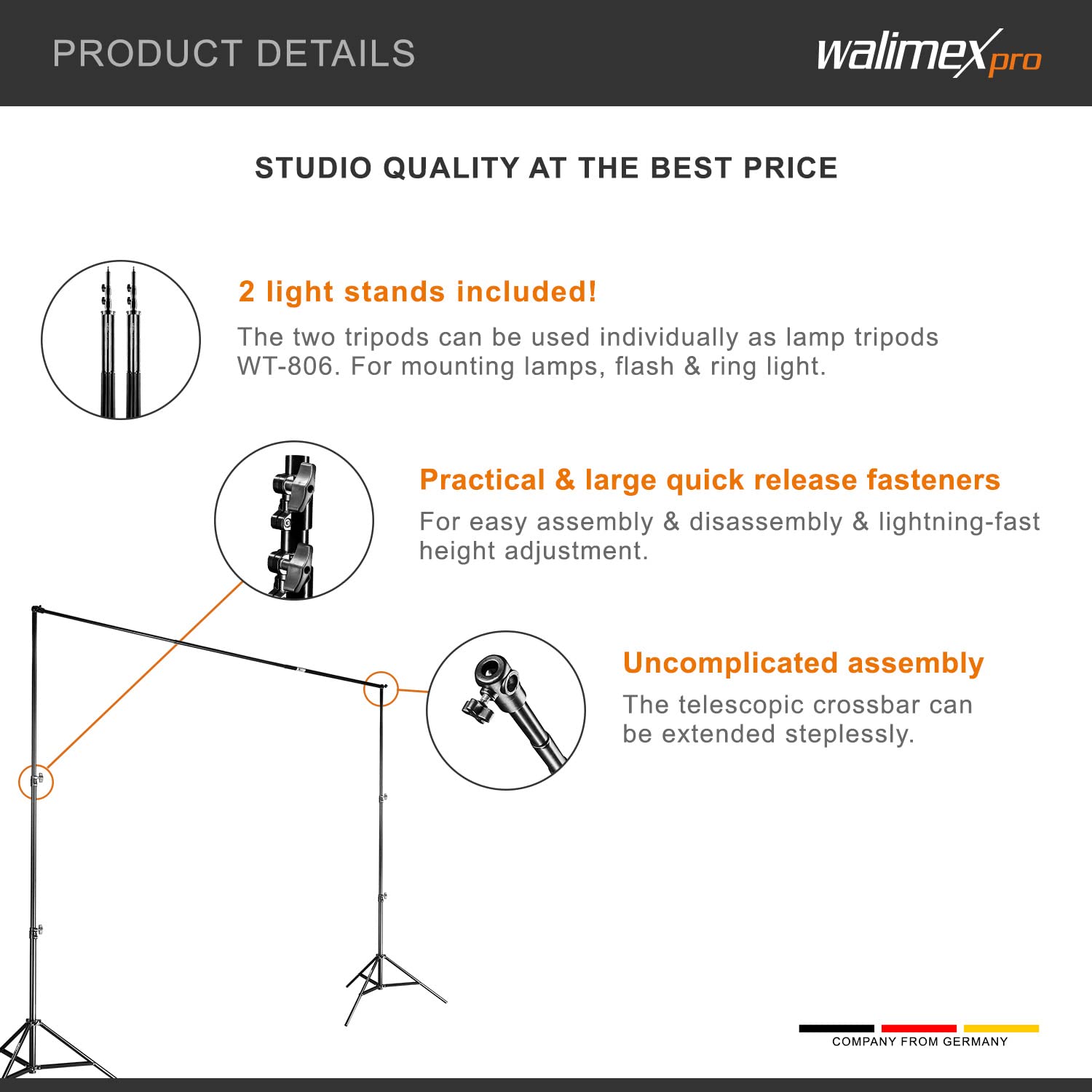 PRODUCT DETAILS

walimex pro

STUDIO QUALITY AT THE BEST PRICE

2 light stands included!

The two tripods can be used individually as lamp tripods WT-806. For mounting lamps, flash & ring light.

Practical & large quick release fasteners

For easy assembly & disassembly & lightning-fast height adjustment.

Uncomplicated assembly

The telescopic crossbar can be extended steplessly.

COMPANY FROM GERMANY